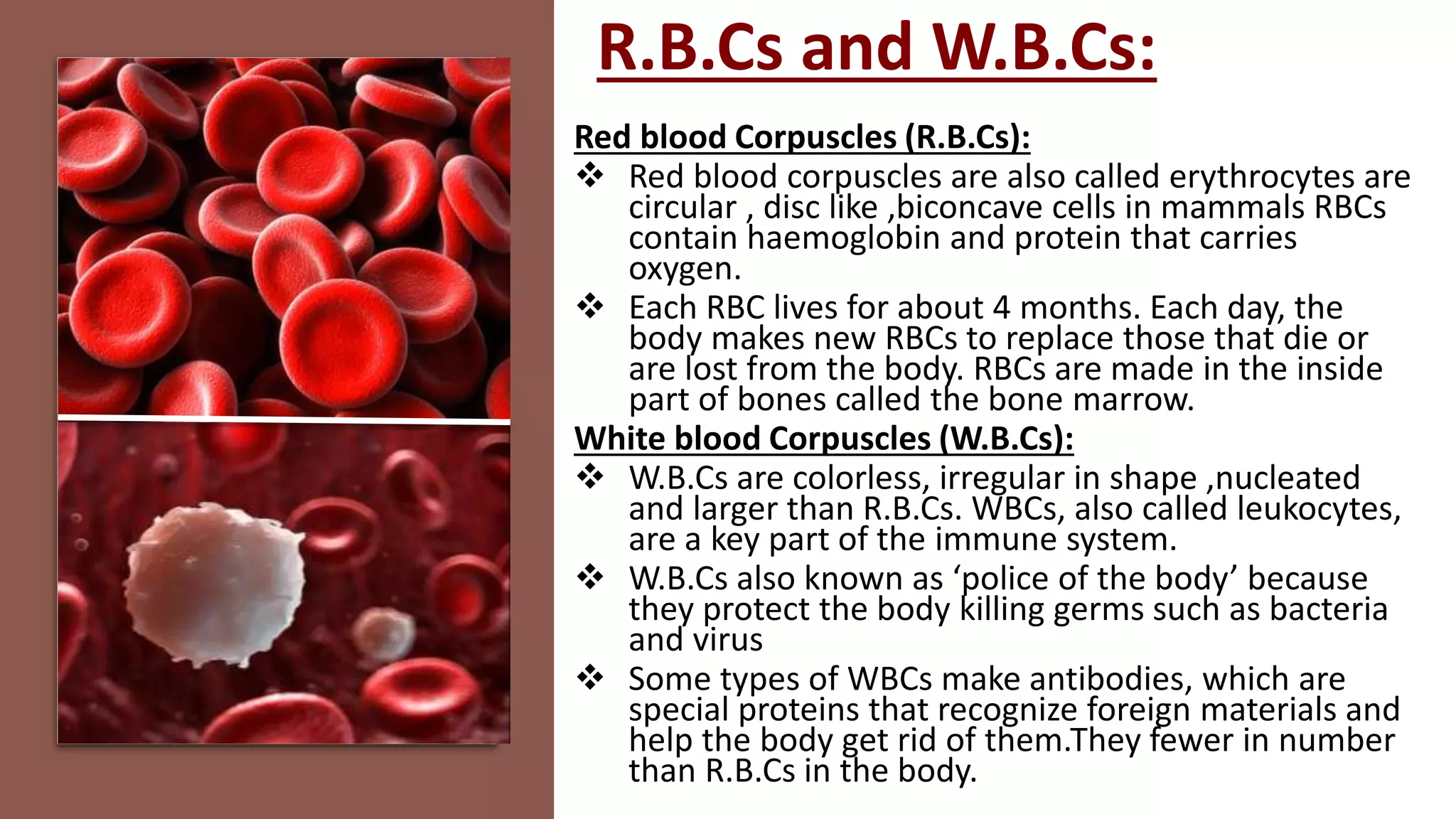 R.B.Cs and W.B.Cs:

Red blood Corpuscles (R.B.Cs):

❖ Red blood corpuscles are also called erythrocytes are circular , disc like ,biconcave cells in mammals RBCs contain haemoglobin and protein that carries oxygen.

❖ Each RBC lives for about 4 months. Each day, the body makes new RBCs to replace those that die or are lost from the body. RBCs are made in the inside part of bones called the bone marrow.

White blood Corpuscles (W.B.Cs):

❖ W.B.Cs are colorless, irregular in shape ,nucleated and larger than R.B.Cs. WBCs, also called leukocytes, are a key part of the immune system.

❖ W.B.Cs also known as ‘police of the body’ because they protect the body killing germs such as bacteria and virus

❖ Some types of WBCs make antibodies, which are special proteins that recognize foreign materials and help the body get rid of them.They fewer in number than R.B.Cs in the body.